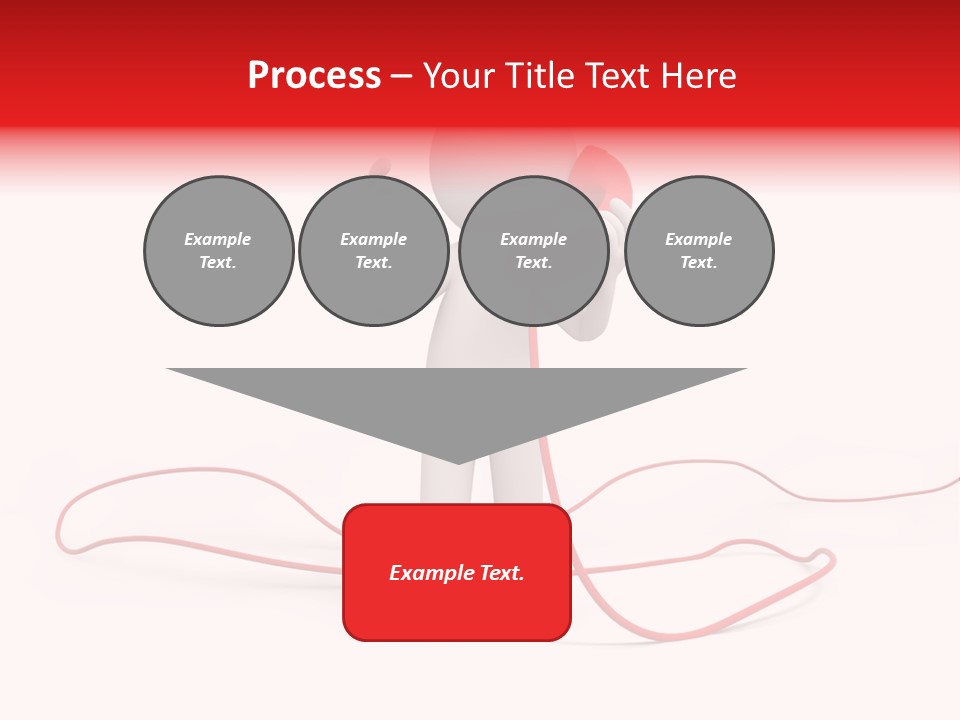 Process – Your Title Text Here

Example Text.

Example Text.

Example Text.

Example Text.

Example Text.